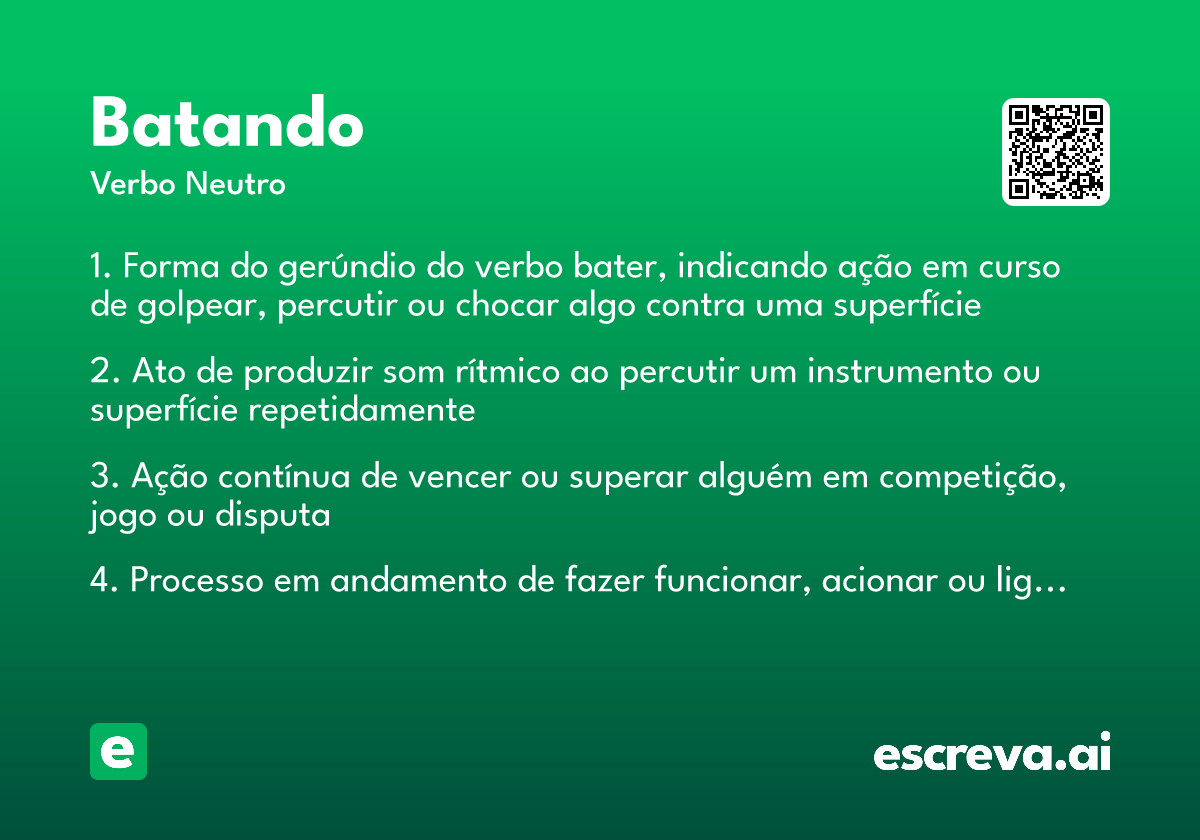 Batando
Verbo Neutro

1. Forma do gerúndio do verbo bater, indicando ação em curso de golpear, percutir ou chocar algo contra uma superfície

2. Ato de produzir som rítmico ao percutir um instrumento ou superfície repetidamente

3. Ação contínua de vencer ou superar alguém em competição, jogo ou disputa

4. Processo em andamento de fazer funcionar, acionar ou lig…

e

escreva.ai